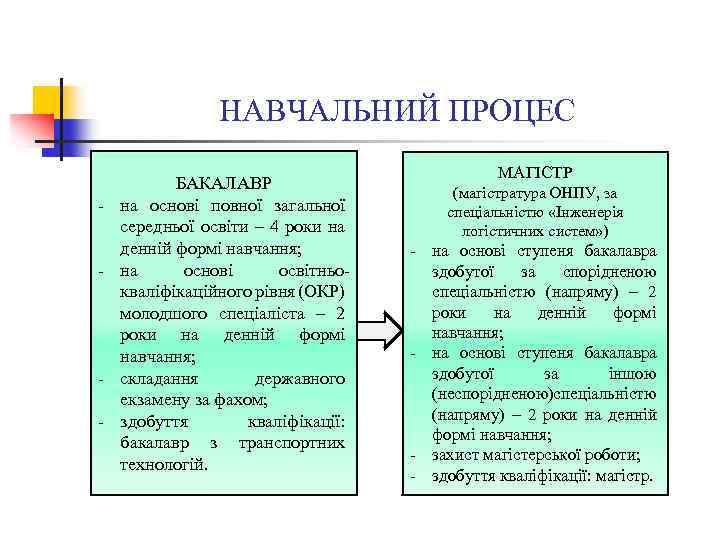 НАВЧАЛЬНИЙ ПРОЦЕС

БАКАЛАВР
- на основі повної загальної середньої освіти – 4 роки на денній формі навчання;
- на основі освітньо-кваліфікаційного рівня (ОКР) молодшого спеціаліста – 2 роки на денній формі навчання;
- складання державного екзамену за фахом;
- здобуття кваліфікації: бакалавр з транспортних технологій.

МАГІСТР
(магістратура ОНПУ, за спеціальністю «Інженерія логістичних систем»)
- на основі ступеня бакалавра здобутої за спорідненою спеціальністю (напряму) – 2 роки на денній формі навчання;
- на основі ступеня бакалавра здобутої за іншою (неспорідненою)спеціальністю (напряму) – 2 роки на денній формі навчання;
- захист магістерської роботи;
- здобуття кваліфікації: магістр.